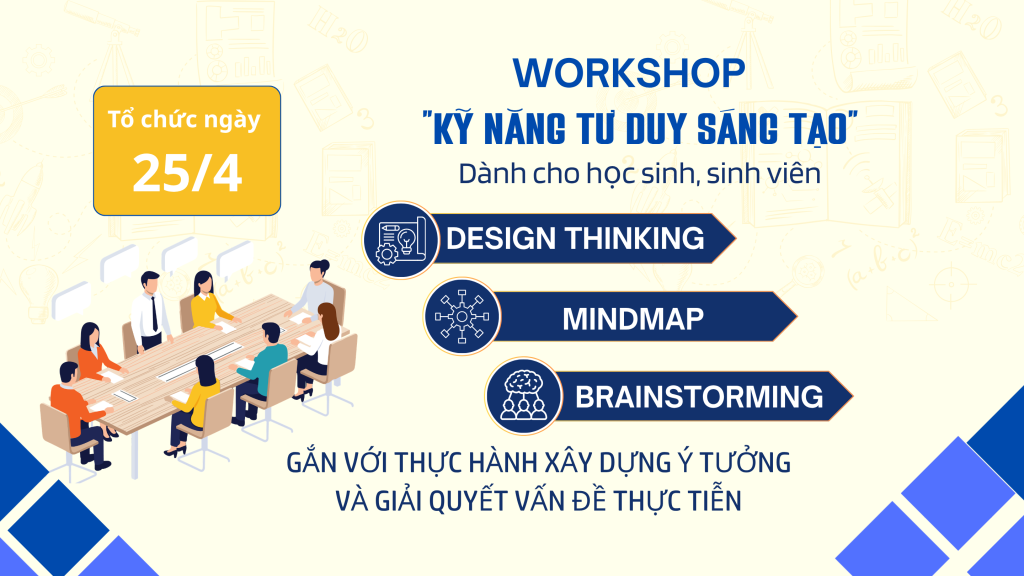 Tổ chức ngày
25/4

WORKSHOP
"KỸ NĂNG TƯ DUY SÁNG TẠO"
Dành cho học sinh, sinh viên

DESIGN THINKING

MINDMAP

BRAINSTORMING

GẮN VỚI THỰC HÀNH XÂY DỰNG Ý TƯỞNG VÀ GIẢI QUYẾT VẤN ĐỀ THỰC TIỄN